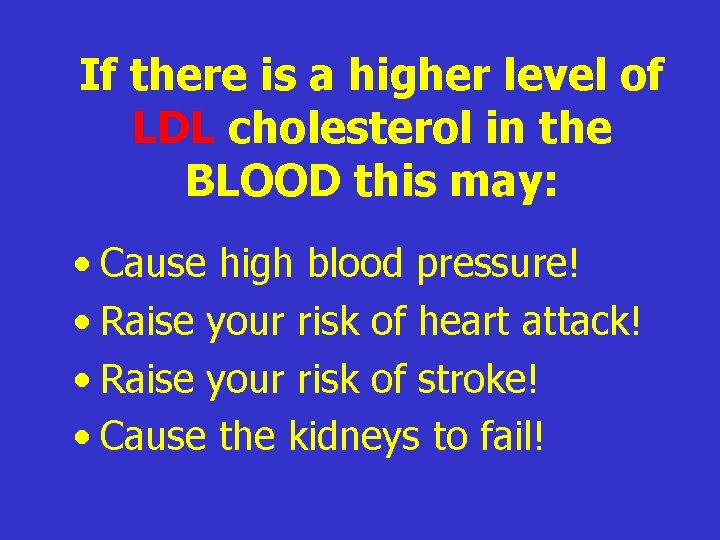 If there is a higher level of LDL cholesterol in the BLOOD this may:

• Cause high blood pressure!
• Raise your risk of heart attack!
• Raise your risk of stroke!
• Cause the kidneys to fail!